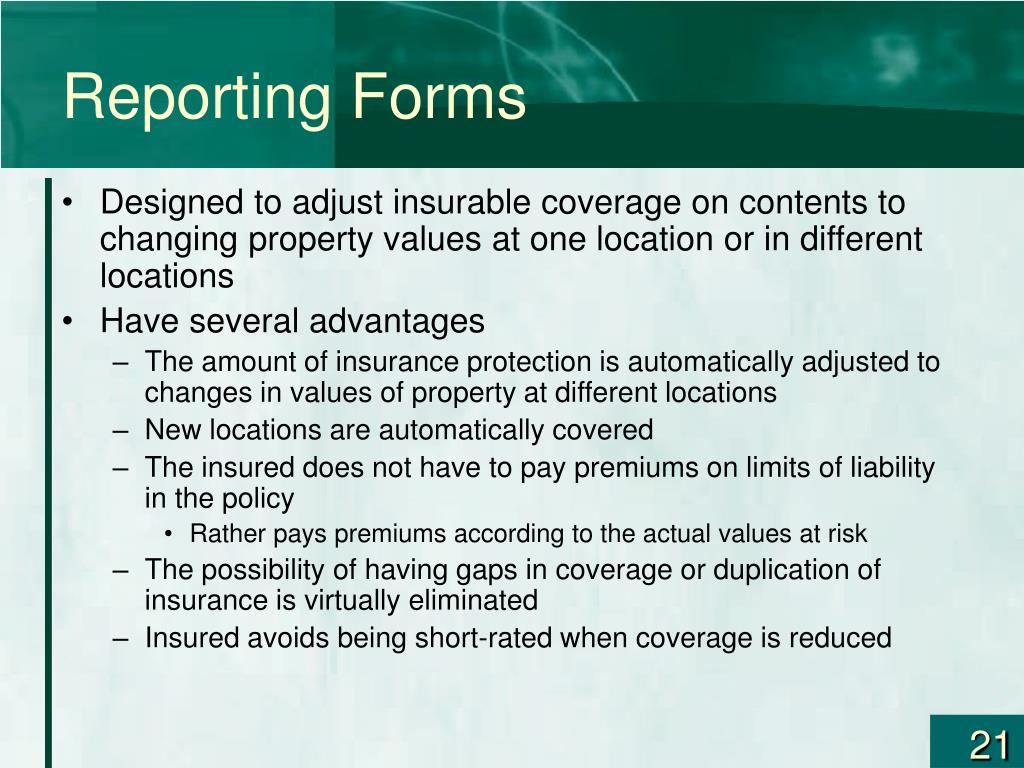 Reporting Forms

• Designed to adjust insurable coverage on contents to changing property values at one location or in different locations
• Have several advantages
– The amount of insurance protection is automatically adjusted to changes in values of property at different locations
– New locations are automatically covered
– The insured does not have to pay premiums on limits of liability in the policy
• Rather pays premiums according to the actual values at risk
– The possibility of having gaps in coverage or duplication of insurance is virtually eliminated
– Insured avoids being short-rated when coverage is reduced

21